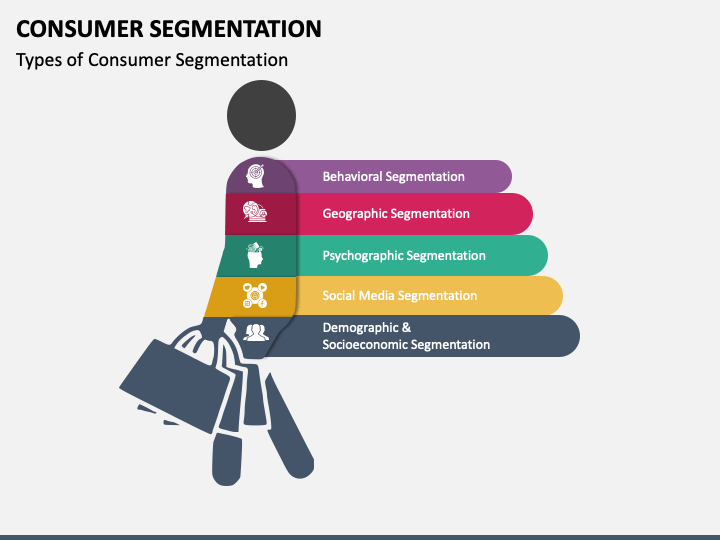 CONSUMER SEGMENTATION

Types of Consumer Segmentation

Behavioral Segmentation

Geographic Segmentation

Psychographic Segmentation

Social Media Segmentation

Demographic & Socioeconomic Segmentation